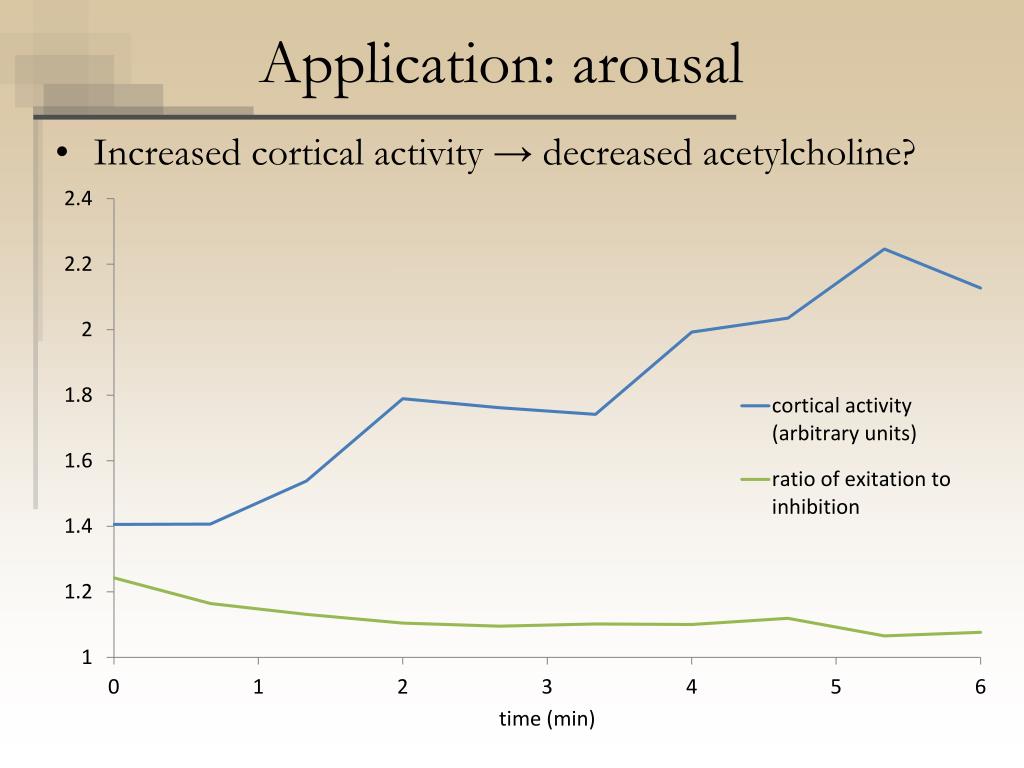 Application: arousal

• Increased cortical activity → decreased acetylcholine?

2.4
2.2
2
1.8
1.6
1.4
1.2
1
0
1
2
3
4
5
6
time (min)

cortical activity (arbitrary units)
ratio of exitation to inhibition